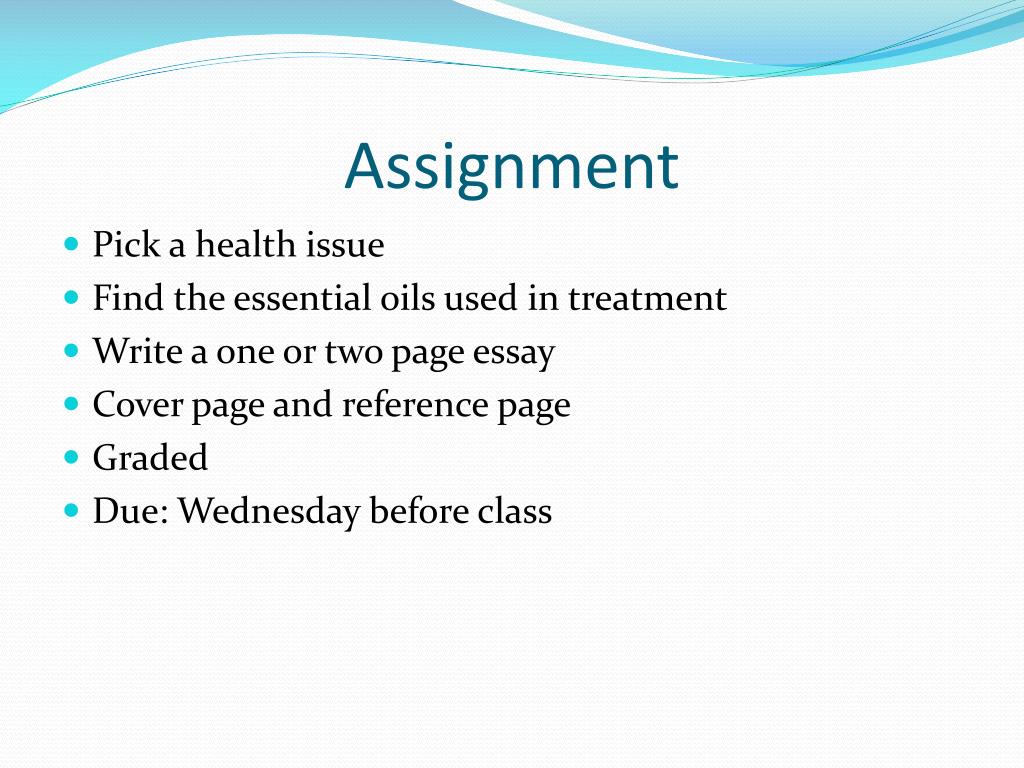 Assignment

- Pick a health issue
- Find the essential oils used in treatment
- Write a one or two page essay
- Cover page and reference page
- Graded
- Due: Wednesday before class